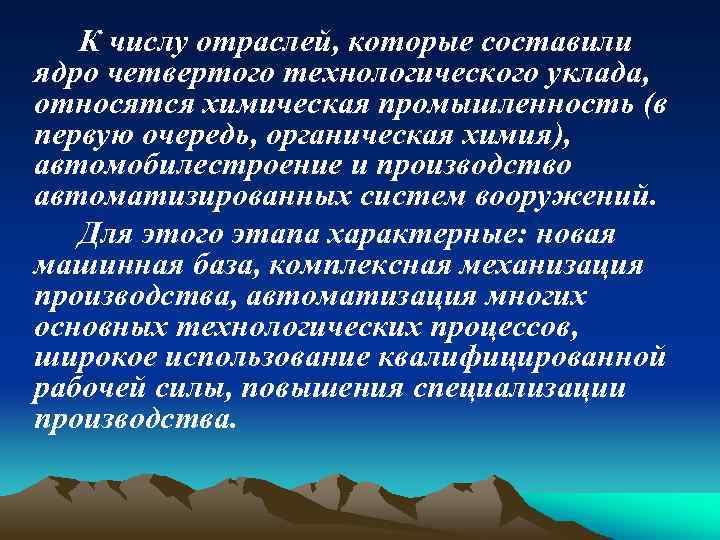 К числу отраслей, которые составили ядро четвертого технологического уклада, относятся химическая промышленность (в первую очередь, органическая химия), автомобилестроение и производство автоматизированных систем вооружений.

Для этого этапа характерные: новая машинная база, комплексная механизация производства, автоматизация многих основных технологических процессов, широкое использование квалифицированной рабочей силы, повышения специализации производства.